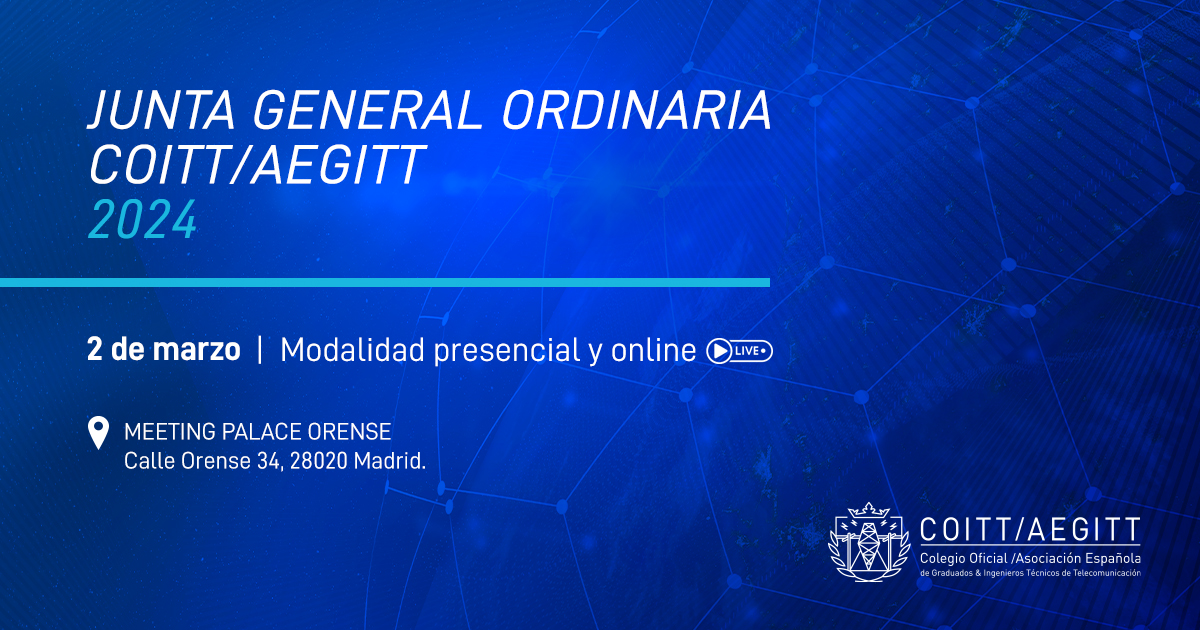 JUNTA GENERAL ORDINARIA
COITT/AEGITT
2024

2 de marzo | Modalidad presencial y online LIVE

MEETING PALACE ORENSE
Calle Orense 34, 28020 Madrid.

COITT/AEGITT
Colegio Oficial /Asociación Española
de Graduados & Ingenieros Técnicos de Telecomunicación